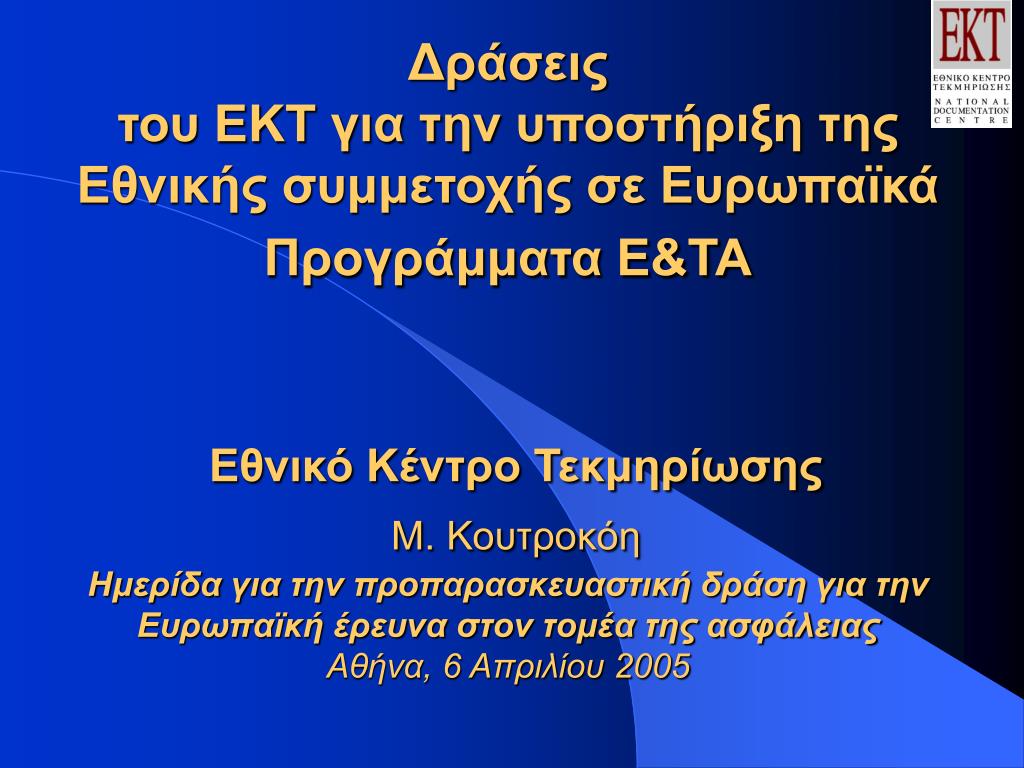 EKT
ΕΘΝΙΚΟ ΚΕΝΤΡΟ ΤΕΚΜΗΡΙΩΣΗΣ
NATIONAL DOCUMENTATION CENTRE

Δράσεις του ΕΚΤ για την υποστήριξη της Εθνικής συμμετοχής σε Ευρωπαϊκά Προγράμματα Ε&ΤΑ

Εθνικό Κέντρο Τεκμηρίωσης

Μ. Κουτροκόη

Ημερίδα για την προπαρασκευαστική δράση για την Ευρωπαϊκή έρευνα στον τομέα της ασφάλειας

Αθήνα, 6 Απριλίου 2005